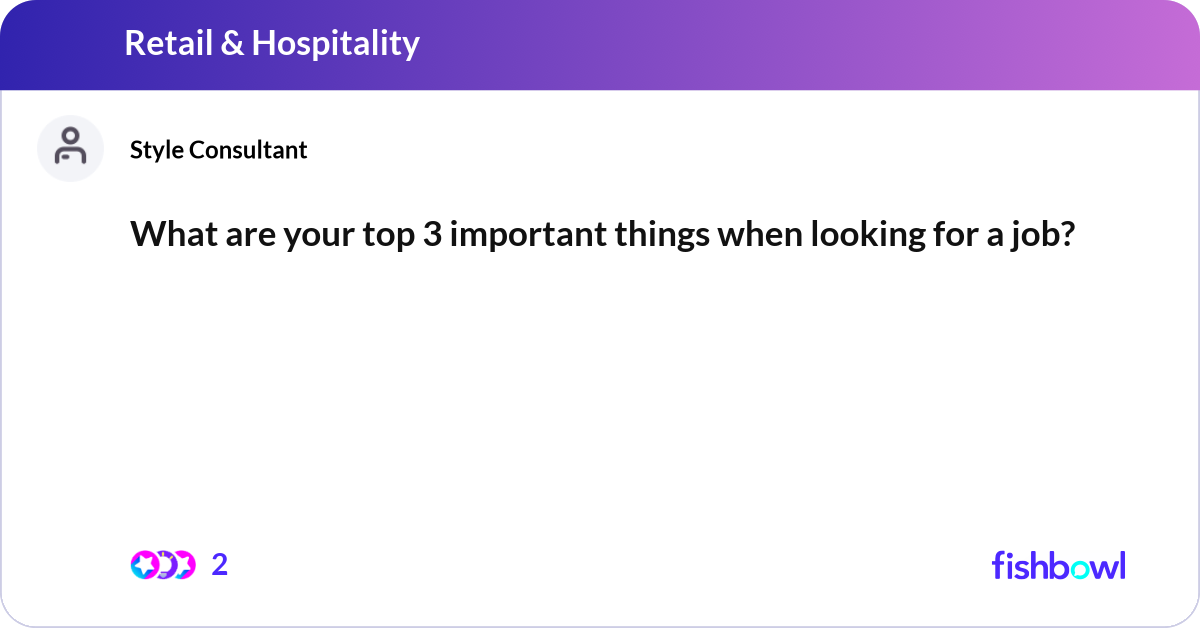 Retail & Hospitality

Style Consultant

What are your top 3 important things when looking for a job?

2

fishbowl